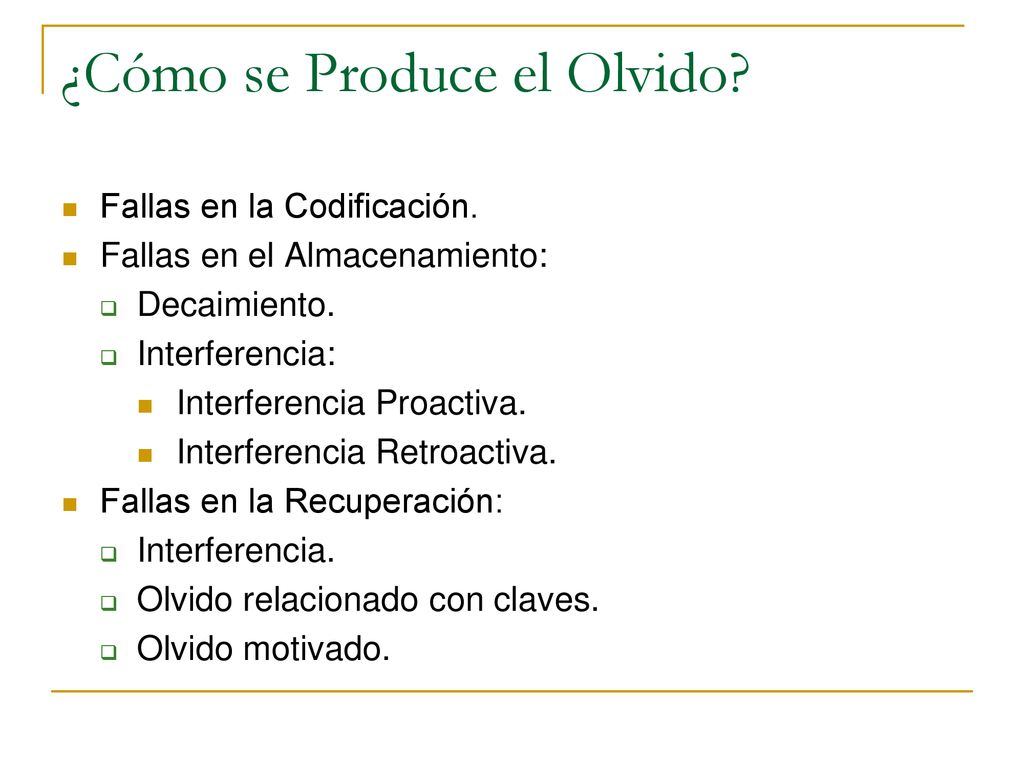 ¿Cómo se Produce el Olvido?

- Fallas en la Codificación.
- Fallas en el Almacenamiento:
  - Decaimiento.
  - Interferencia:
    - Interferencia Proactiva.
    - Interferencia Retroactiva.
- Fallas en la Recuperación:
  - Interferencia.
  - Olvido relacionado con claves.
  - Olvido motivado.